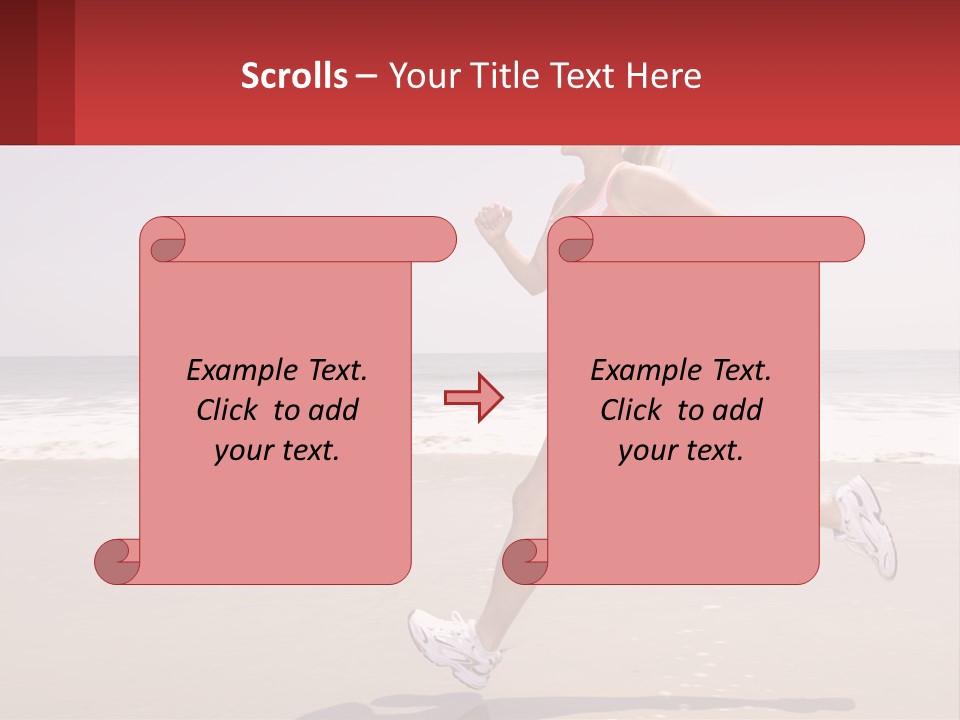 Scrolls – Your Title Text Here

Example Text. Click to add your text.

Example Text. Click to add your text.